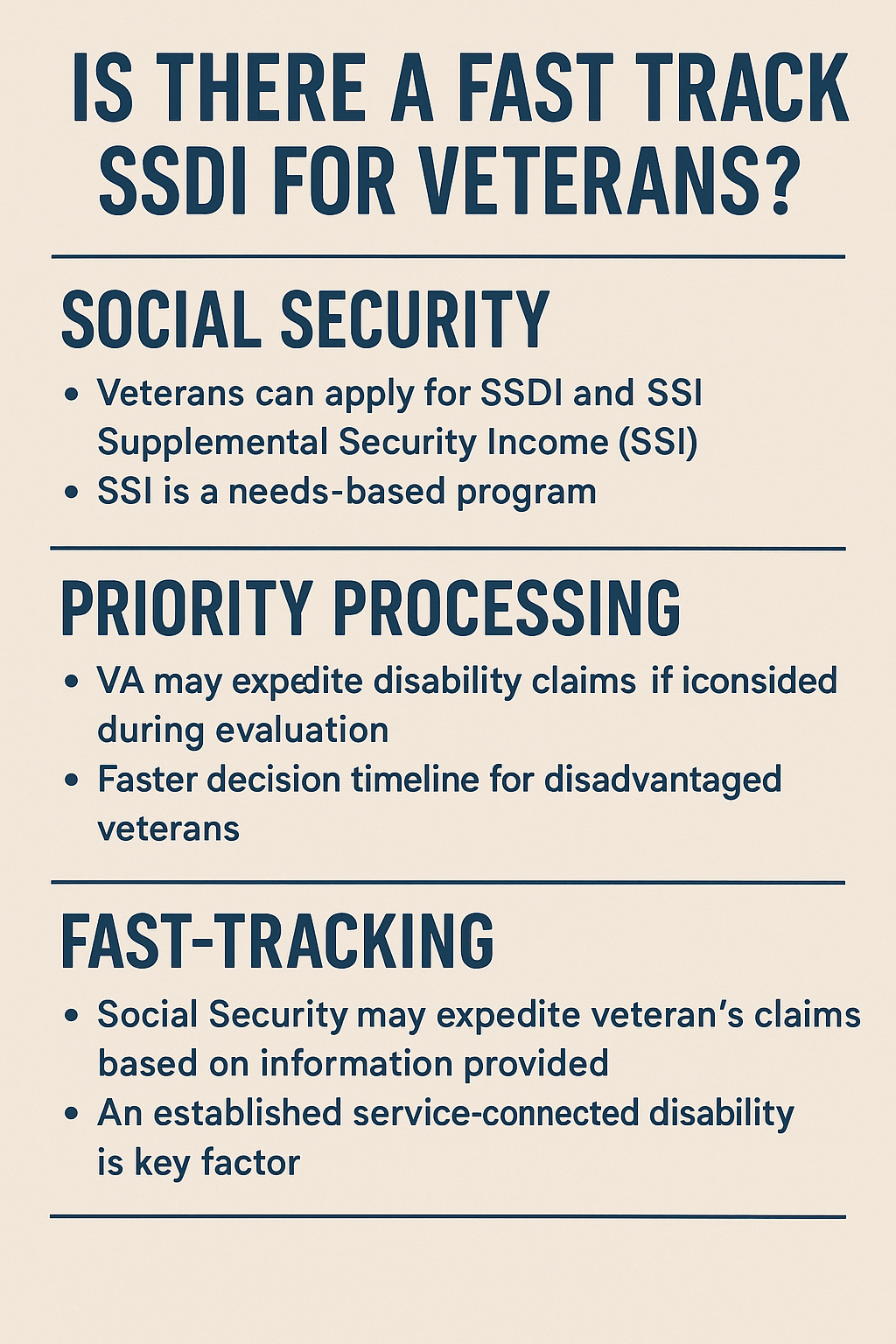 IS THERE A FAST TRACK SSDI FOR VETERANS?

SOCIAL SECURITY

• Veterans can apply for SSDI and SSI Supplemental Security Income (SSI)
• SSI is a needs-based program

PRIORITY PROCESSING

• VA may expedite disability claims if iconsided during evaluation
• Faster decision timeline for disadvantaged veterans

FAST-TRACKING

• Social Security may expedite veteran's claims based on information provided
• An established service-connected disability is key factor